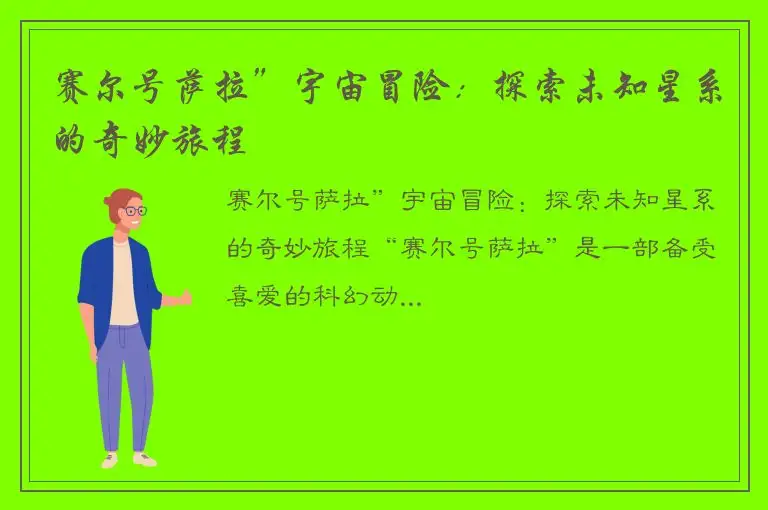 赛尔号萨拉”宇宙冒险：探索未知星系的奇妙旅程

赛尔号萨拉”宇宙冒险：探索未知星系的奇妙旅程“赛尔号萨拉”是一部备受喜爱的科幻动...